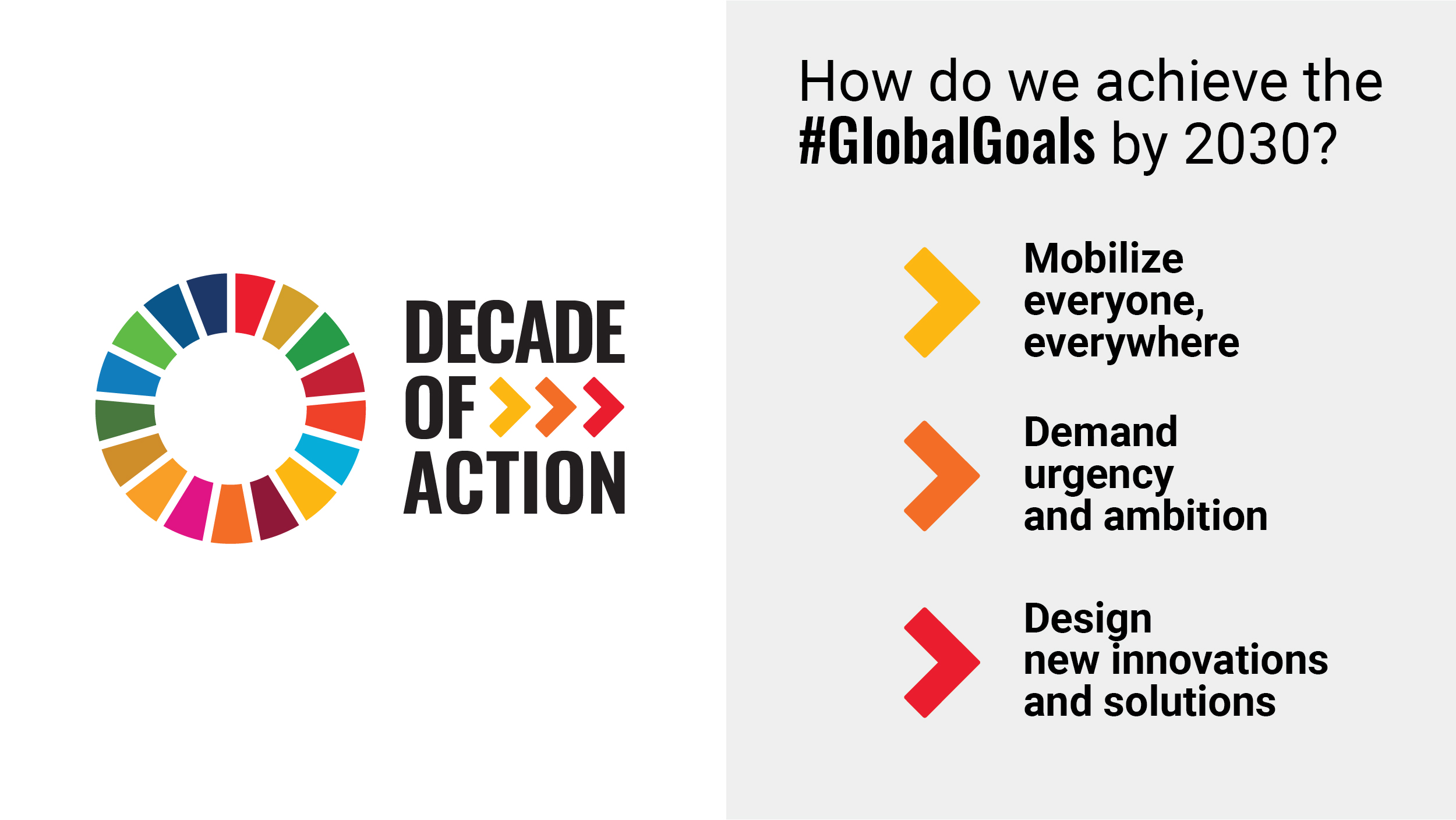 DECADE
OF
ACTION

How do we achieve the #GlobalGoals by 2030?

Mobilize everyone, everywhere

Demand urgency and ambition

Design new innovations and solutions